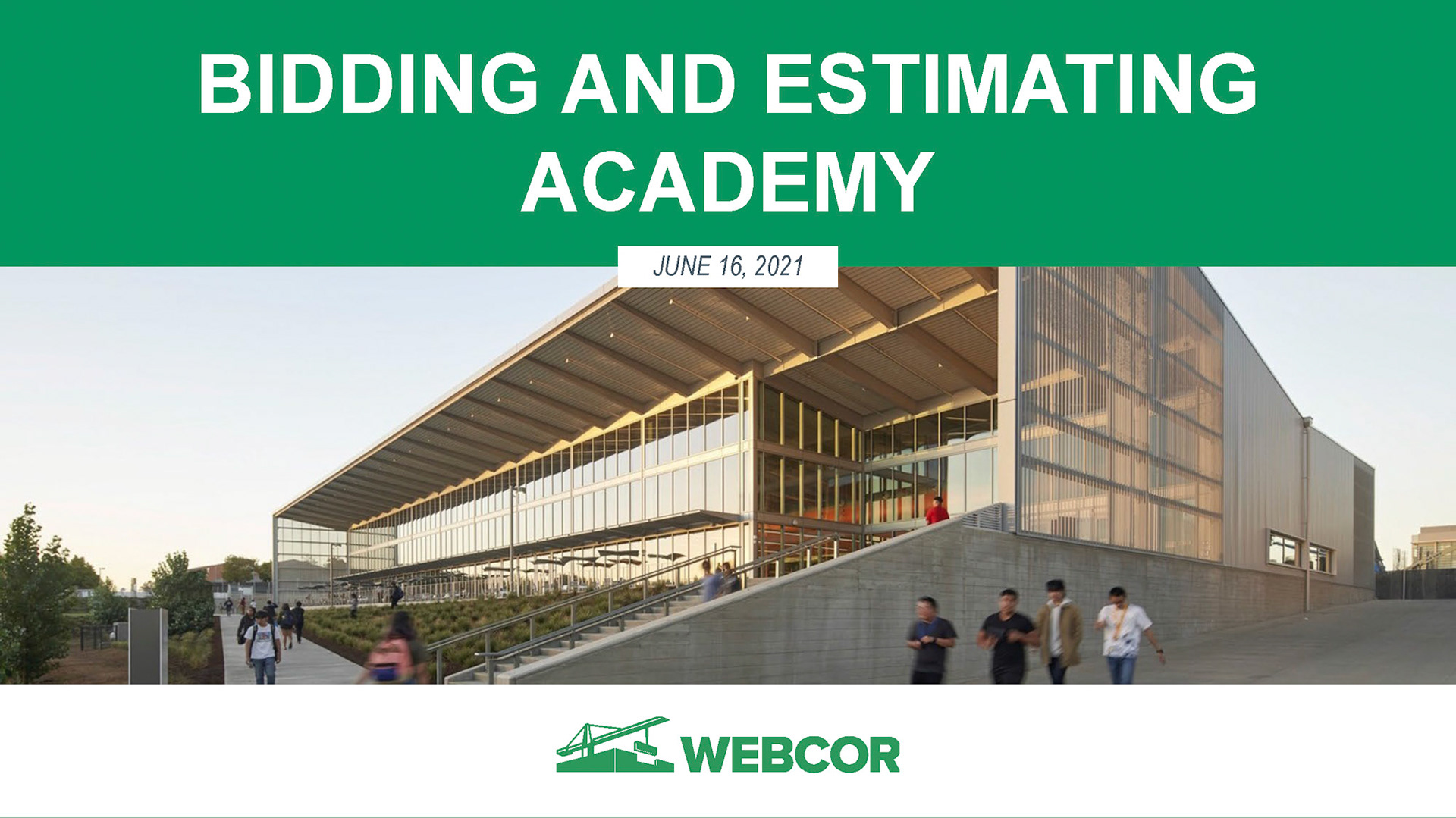 BIDDING AND ESTIMATING ACADEMY

JUNE 16, 2021

WEBCOR